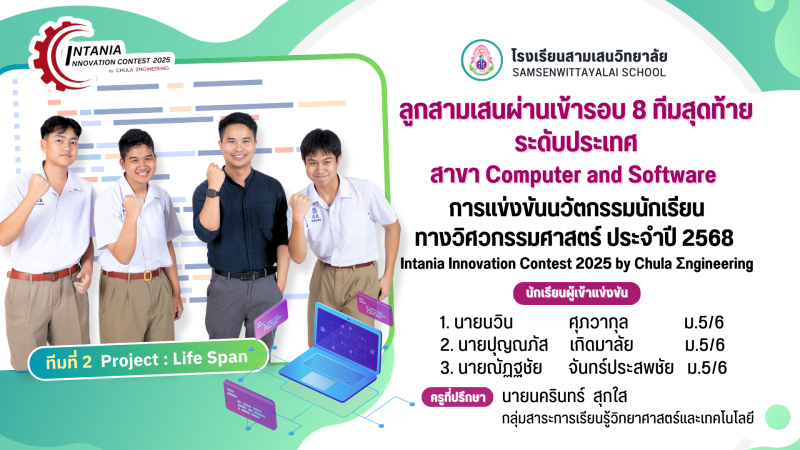 INTANIA INNOVATION CONTEST 2025 by CHULA ΣNGINEERING

โรงเรียนสามเสนวิทยาลัย
SAMSENWITTAYALAI SCHOOL

ลูกสามเสนผ่านเข้ารอบ 8 ทีมสุดท้าย ระดับประเทศ
สาขา Computer and Software
การแข่งขันนวัตกรรมนักเรียน ทางวิศวกรรมศาสตร์ ประจำปี 2568
Intania Innovation Contest 2025 by Chula Σngineering

นักเรียนผู้เข้าแข่งขัน

1. นายนวิน ศุภวากุล ม.5/6
2. นายปุญณภัส เกิดมาลัย ม.5/6
3. นายณัฏฐชัย จันทร์ประสพชัย ม.5/6

ครูที่ปรึกษา นายนครินทร์ สุกใส
กลุ่มสาระการเรียนรู้วิทยาศาสตร์และเทคโนโลยี

ทีมที่ 2 Project : Life Span